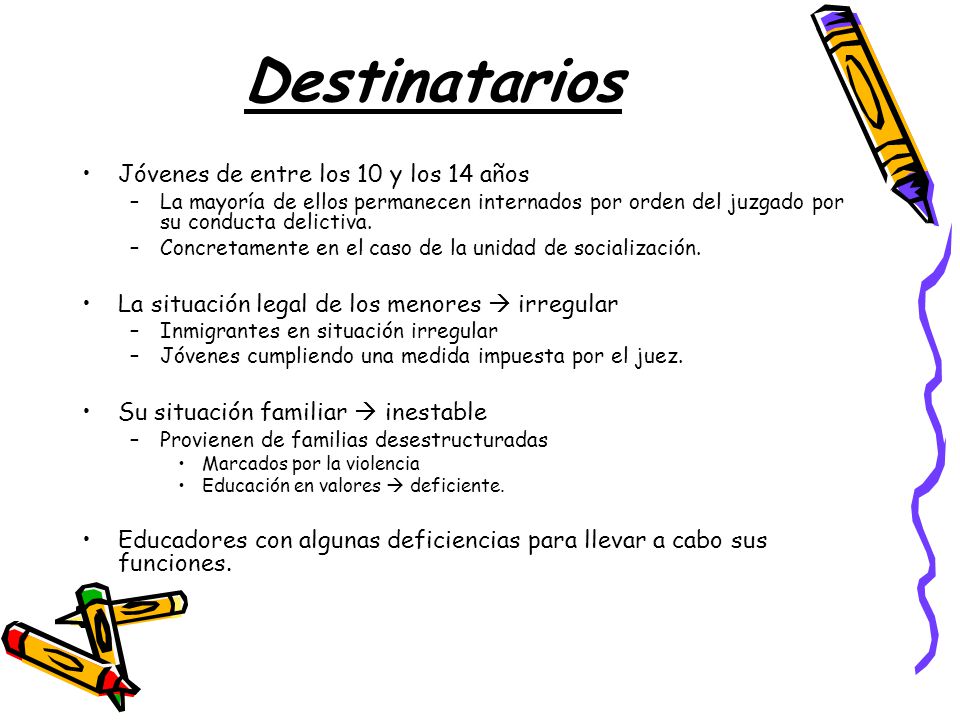 Destinatarios

• Jóvenes de entre los 10 y los 14 años
  – La mayoría de ellos permanecen internados por orden del juzgado por su conducta delictiva.
  – Concretamente en el caso de la unidad de socialización.

• La situación legal de los menores → irregular
  – Inmigrantes en situación irregular
  – Jóvenes cumpliendo una medida impuesta por el juez.

• Su situación familiar → inestable
  – Provienen de familias desestructuradas
    • Marcados por la violencia
    • Educación en valores → deficiente.

• Educadores con algunas deficiencias para llevar a cabo sus funciones.